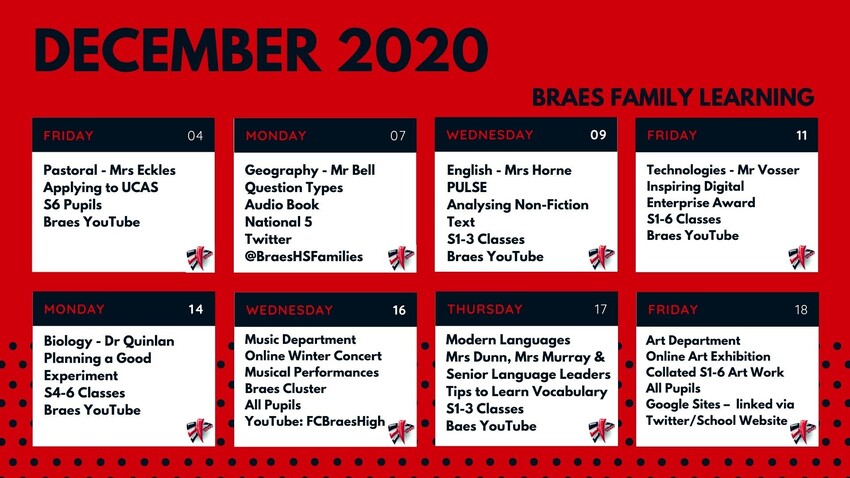 DECEMBER 2020

BRAES FAMILY LEARNING

FRIDAY 04

Pastoral - Mrs Eckles
Applying to UCAS
S6 Pupils
Braes YouTube

MONDAY 07

Geography - Mr Bell
Question Types
Audio Book
National 5
Twitter
@BraesHSFamilies

WEDNESDAY 09

English - Mrs Horne
PULSE
Analysing Non-Fiction Text
S1-3 Classes
Braes YouTube

FRIDAY 11

Technologies - Mr Vosser
Inspiring Digital Enterprise Award
S1-6 Classes
Braes YouTube

MONDAY 14

Biology - Dr Quinlan
Planning a Good Experiment
S4-6 Classes
Braes YouTube

WEDNESDAY 16

Music Department
Online Winter Concert
Musical Performances
Braes Cluster
All Pupils
YouTube: FCBraesHigh

THURSDAY 17

Modern Languages
Mrs Dunn, Mrs Murray & Senior Language Leaders
Tips to Learn Vocabulary
S1-3 Classes
Baes YouTube

FRIDAY 18

Art Department
Online Art Exhibition
Collated S1-6 Art Work
All Pupils
Google Sites – linked via Twitter/School Website